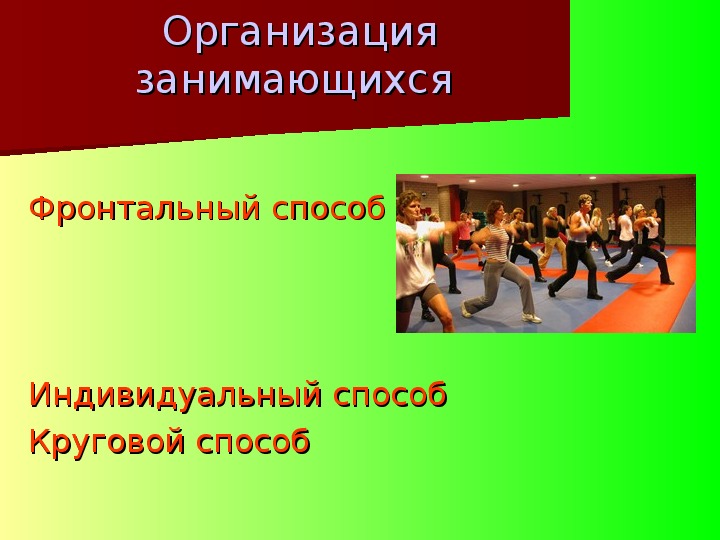 Организация занимающихся

Фронтальный способ

Индивидуальный способ
Круговой способ